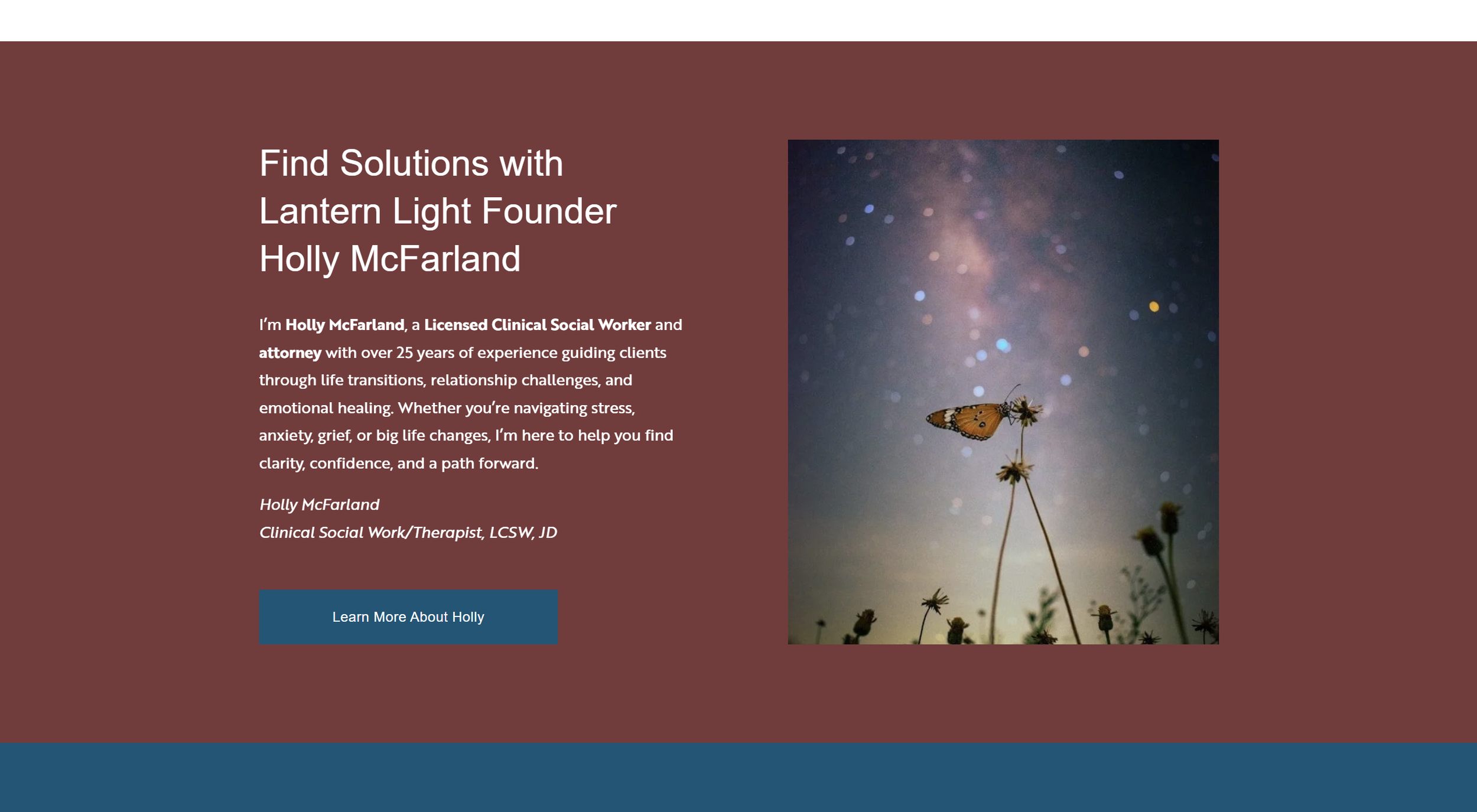 Find Solutions with Lantern Light Founder Holly McFarland

I'm Holly McFarland, a Licensed Clinical Social Worker and attorney with over 25 years of experience guiding clients through life transitions, relationship challenges, and emotional healing. Whether you're navigating stress, anxiety, grief, or big life changes, I'm here to help you find clarity, confidence, and a path forward.

Holly McFarland
Clinical Social Work/Therapist, LCSW, JD

Learn More About Holly